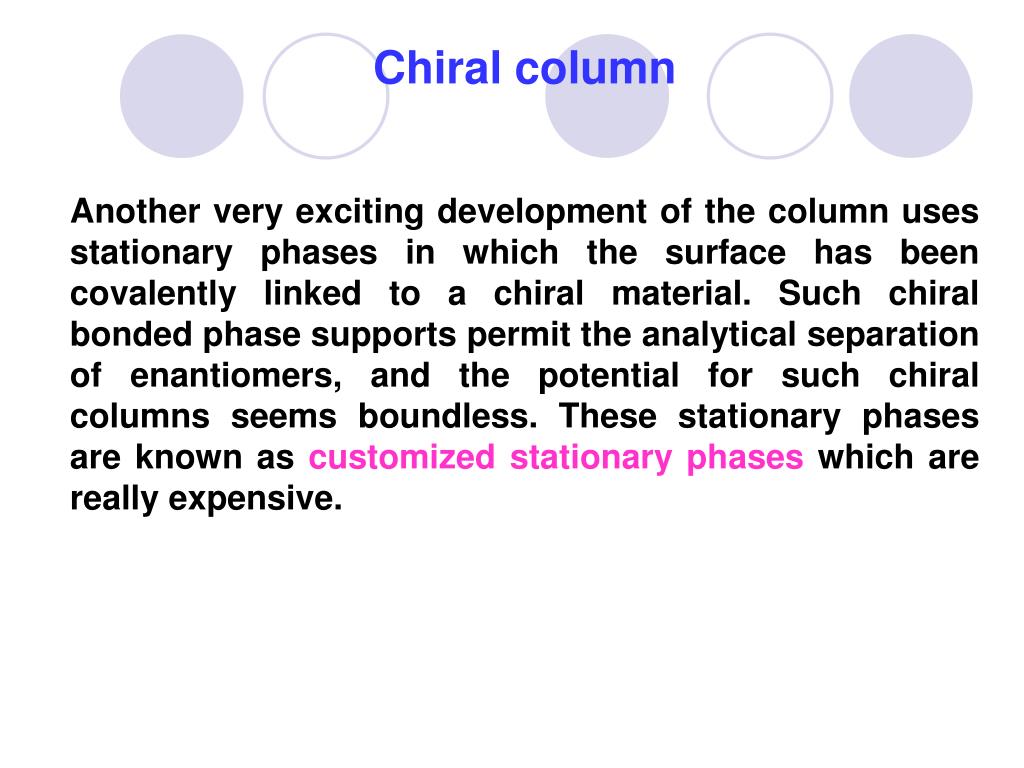 Chiral column

Another very exciting development of the column uses stationary phases in which the surface has been covalently linked to a chiral material. Such chiral bonded phase supports permit the analytical separation of enantiomers, and the potential for such chiral columns seems boundless. These stationary phases are known as customized stationary phases which are really expensive.